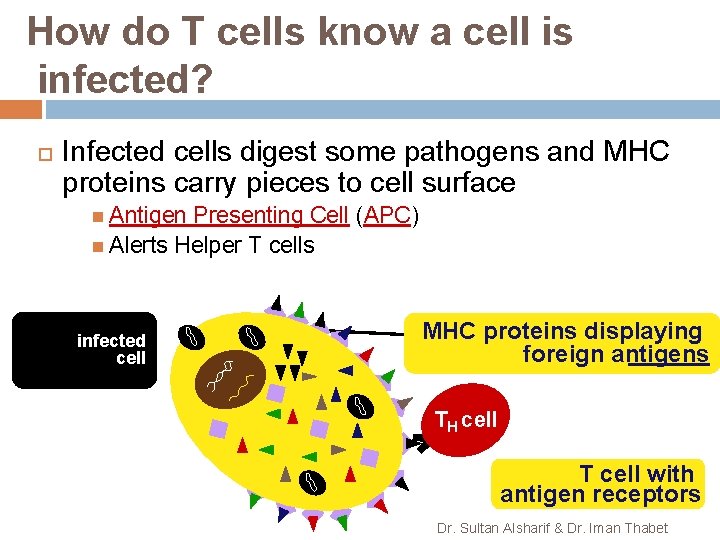 How do T cells know a cell is infected?

Infected cells digest some pathogens and MHC proteins carry pieces to cell surface

Antigen Presenting Cell (APC)

Alerts Helper T cells

infected cell

MHC proteins displaying foreign antigens

$T_H$ cell

T cell with antigen receptors

Dr. Sultan Alsharif & Dr. Iman Thabet